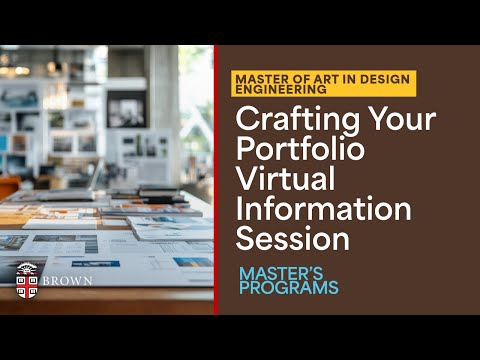 BROWN

MASTER OF ART IN DESIGN ENGINEERING

Crafting Your Portfolio Virtual Information Session

MASTER'S PROGRAMS